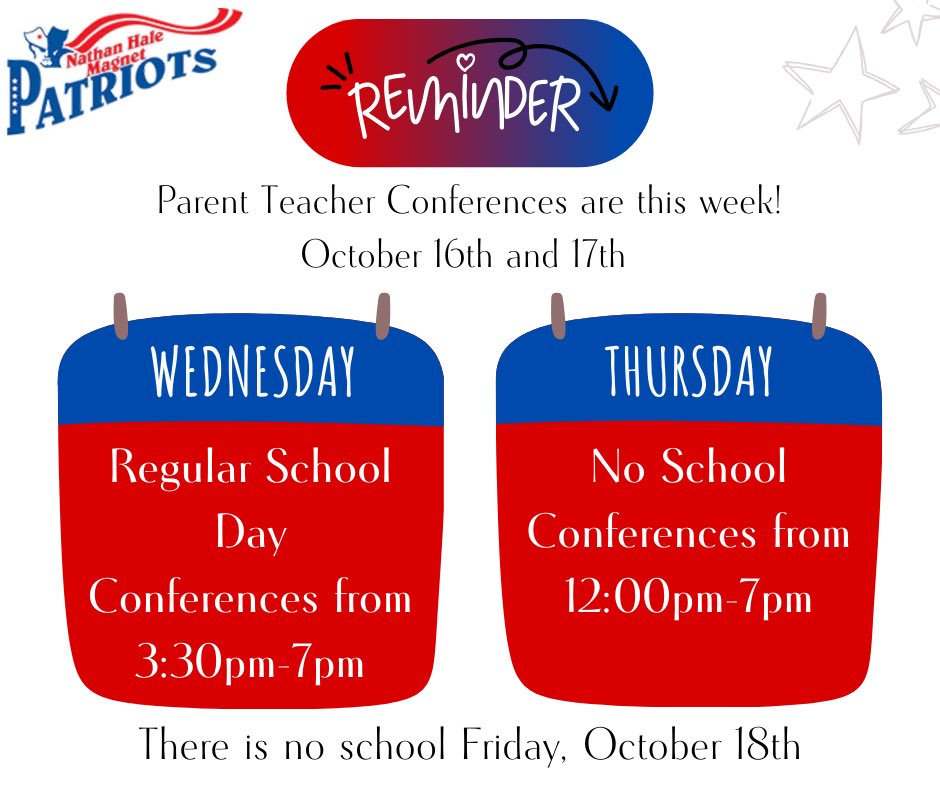 Nathan Hale Magnet
PATRIOTS

REMINDER

Parent Teacher Conferences are this week!
October 16th and 17th

WEDNESDAY

Regular School Day
Conferences from
3:30pm-7pm

THURSDAY

No School
Conferences from
12:00pm-7pm

There is no school Friday, October 18th